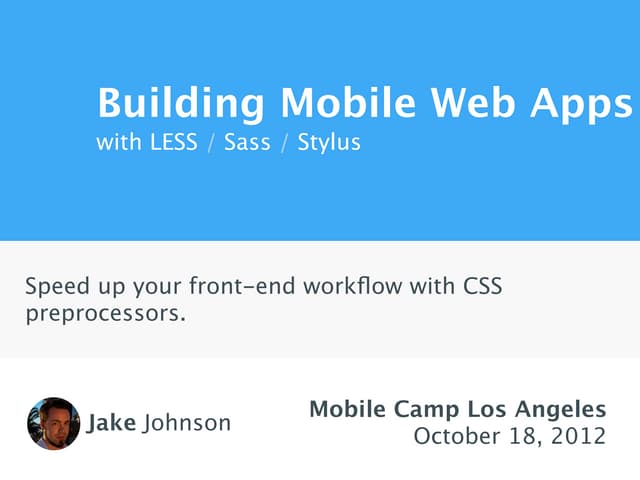 Building Mobile Web Apps
with LESS / Sass / Stylus

Speed up your front-end workflow with CSS preprocessors.

Jake Johnson

Mobile Camp Los Angeles
October 18, 2012